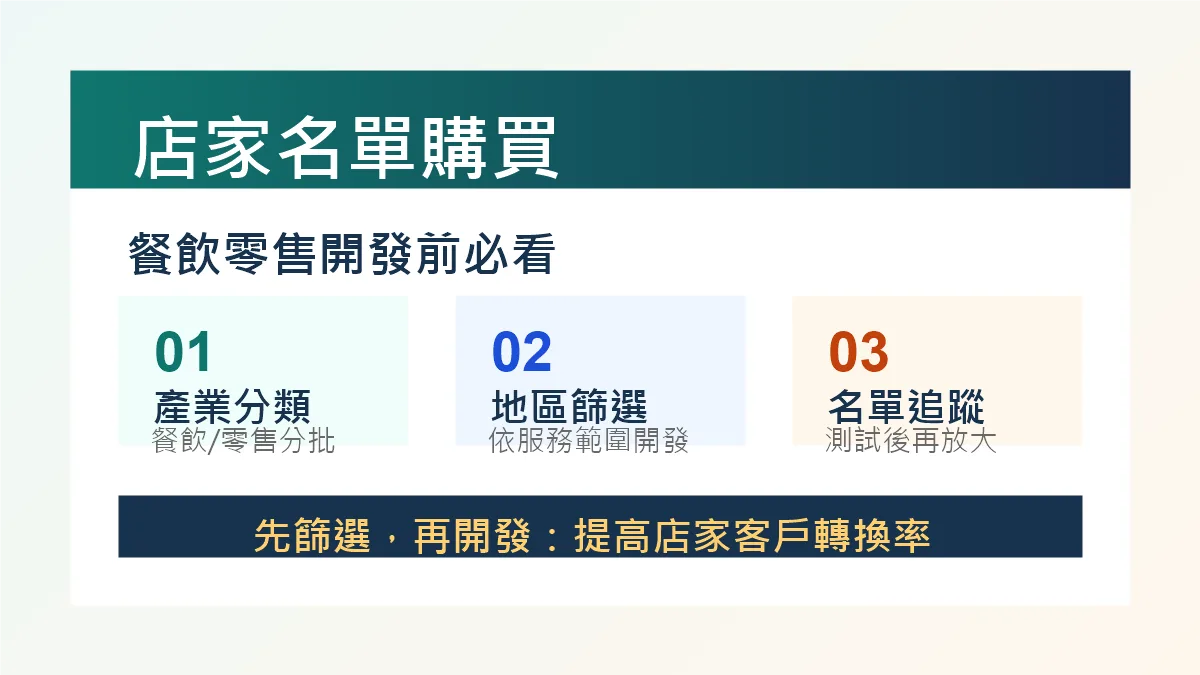 店家名單購買

餐飲零售開發前必看

01
產業分類
餐飲/零售分批

02
地區篩選
依服務範圍開發

03
名單追蹤
測試後再放大

先篩選，再開發：提高店家客戶轉換率